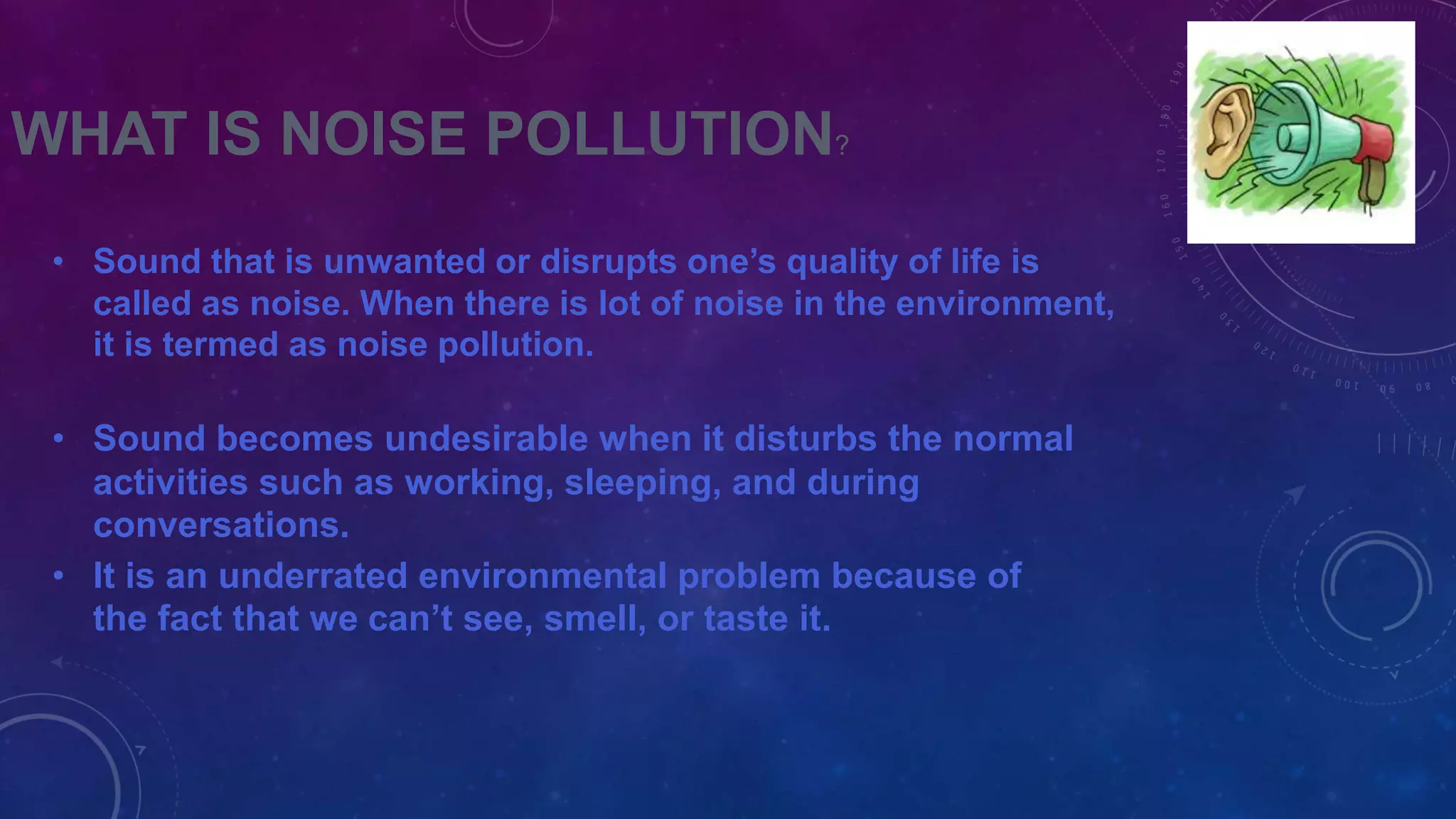 WHAT IS NOISE POLLUTION?

• Sound that is unwanted or disrupts one's quality of life is called as noise. When there is lot of noise in the environment, it is termed as noise pollution.

• Sound becomes undesirable when it disturbs the normal activities such as working, sleeping, and during conversations.

• It is an underrated environmental problem because of the fact that we can't see, smell, or taste it.